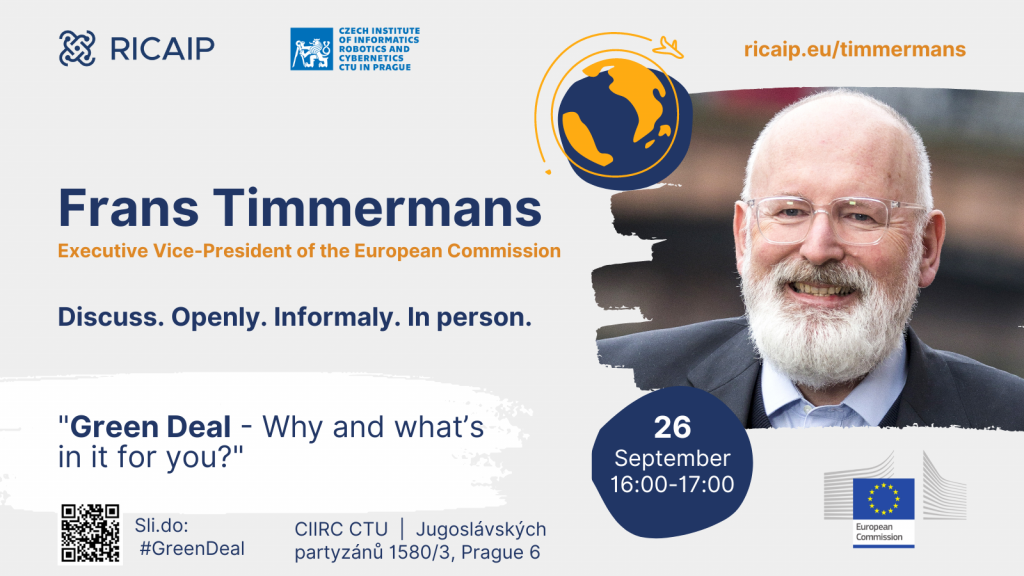 RICAIP

CZECH INSTITUTE OF INFORMATICS ROBOTICS AND CYBERNETICS CTU IN PRAGUE

ricaip.eu/timmermans

Frans Timmermans

Executive Vice-President of the European Commission

Discuss. Openly. Informaly. In person.

"Green Deal - Why and what's in it for you?"

26 September 16:00-17:00

Sli.do: #GreenDeal

CIIRC CTU | Jugoslávských partyzánů 1580/3, Prague 6

European Commission